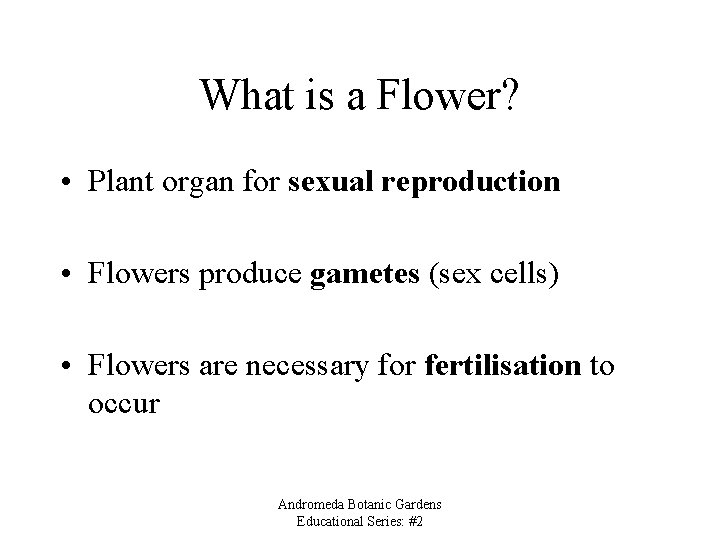 What is a Flower?

• Plant organ for sexual reproduction

• Flowers produce gametes (sex cells)

• Flowers are necessary for fertilisation to occur

Andromeda Botanic Gardens
Educational Series: #2